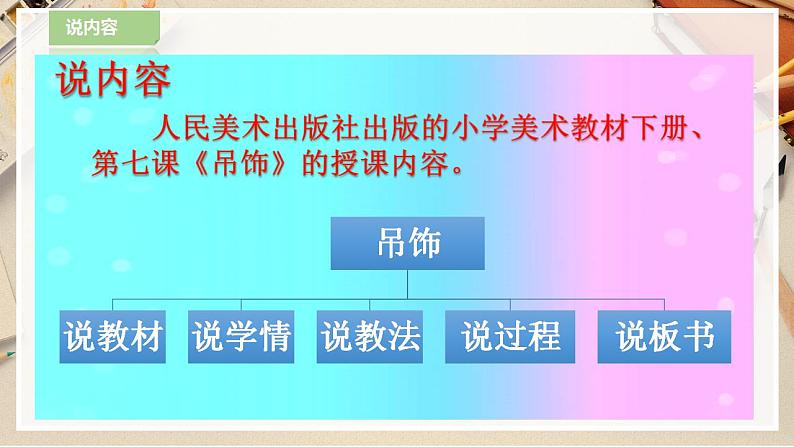 说内容

说内容

人民美术出版社出版的小学美术教材下册、第七课《吊饰》的授课内容。

吊饰

说教材

说学情

说教法

说过程

说板书